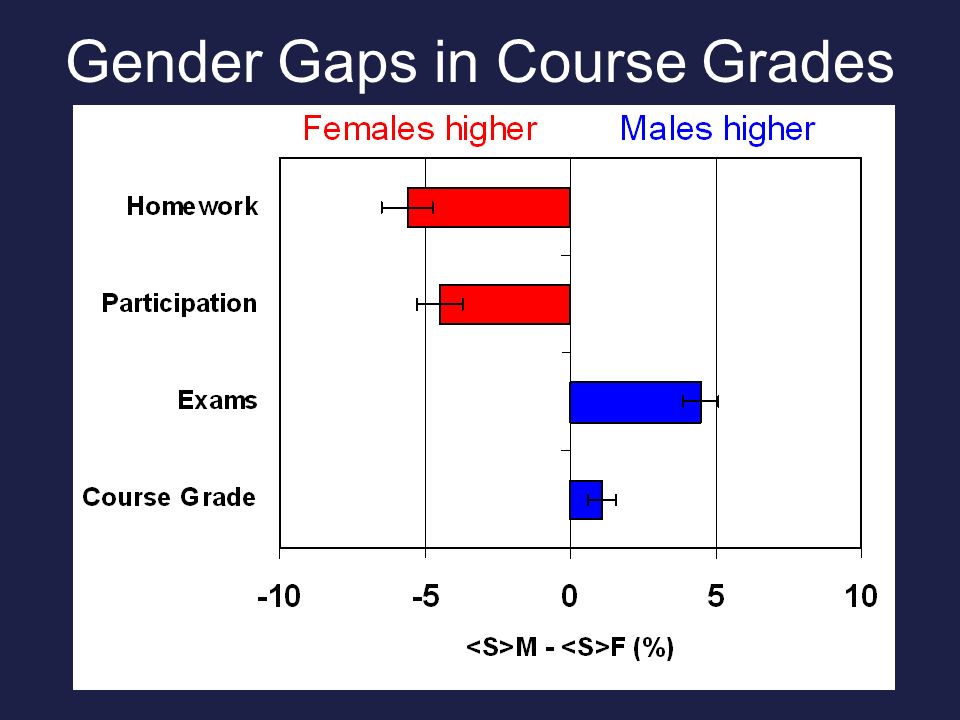 Gender Gaps in Course Grades

Females higher

Males higher

Homework

Participation

Exams

Course Grade

-10

-5

0

5

10

<S>M - <S>F (%)